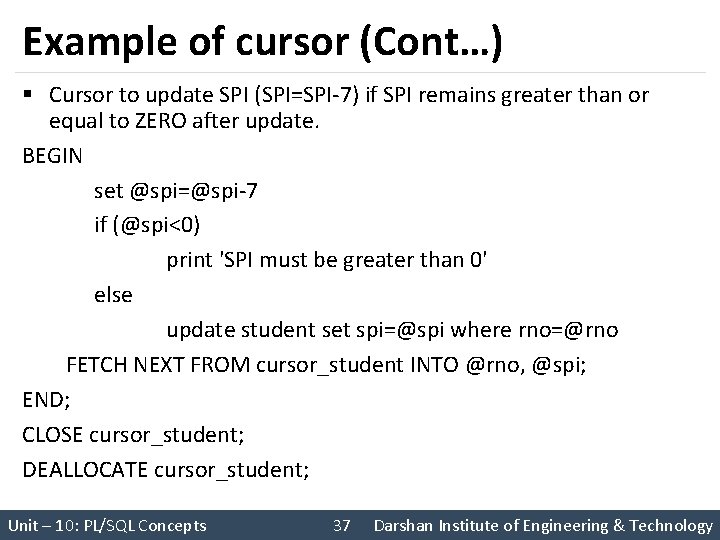 Example of cursor (Cont…)

▪ Cursor to update SPI (SPI=SPI-7) if SPI remains greater than or equal to ZERO after update.

BEGIN

set @spi=@spi-7

if (@spi<0)

print 'SPI must be greater than 0'

else

update student set spi=@spi where rno=@rno

FETCH NEXT FROM cursor_student INTO @rno, @spi;

END;

CLOSE cursor_student;

DEALLOCATE cursor_student;

Unit – 10: PL/SQL Concepts 37 Darshan Institute of Engineering & Technology